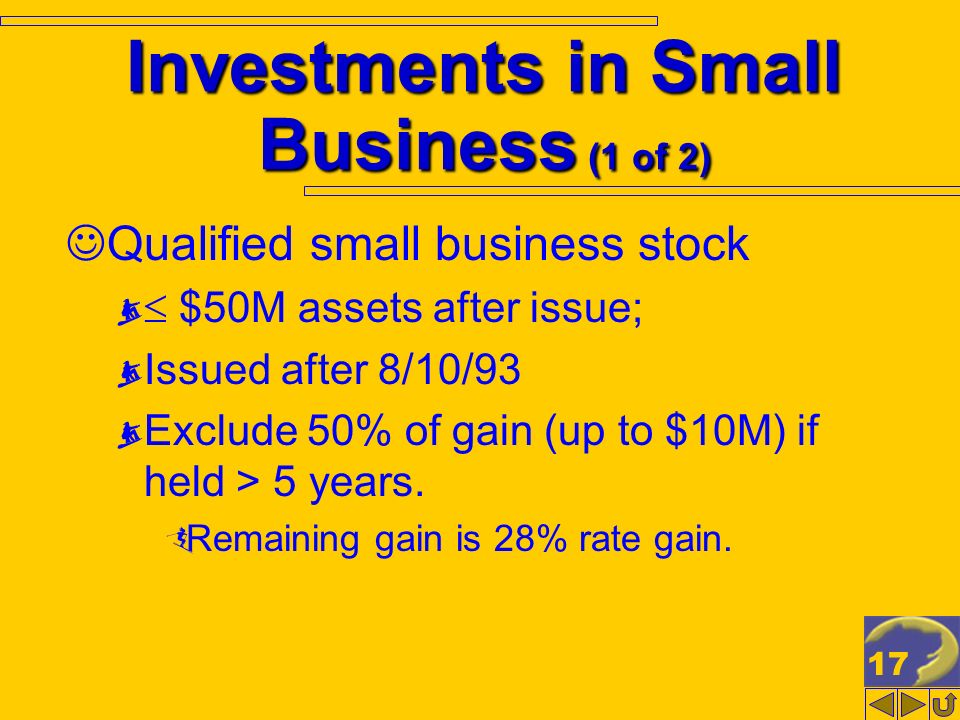 Investments in Small Business (1 of 2)

Qualified small business stock

$\leq$ \$50M assets after issue;

Issued after 8/10/93

Exclude 50% of gain (up to \$10M) if held > 5 years.

Remaining gain is 28% rate gain.

17